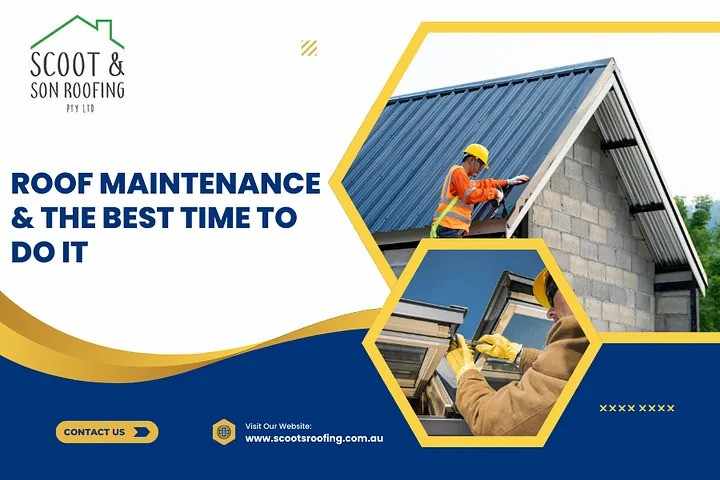 SCOOT &
SON ROOFING
PTY LTD

ROOF MAINTENANCE & THE BEST TIME TO DO IT

CONTACT US

Visit Our Website:
www.scootsroofing.com.au